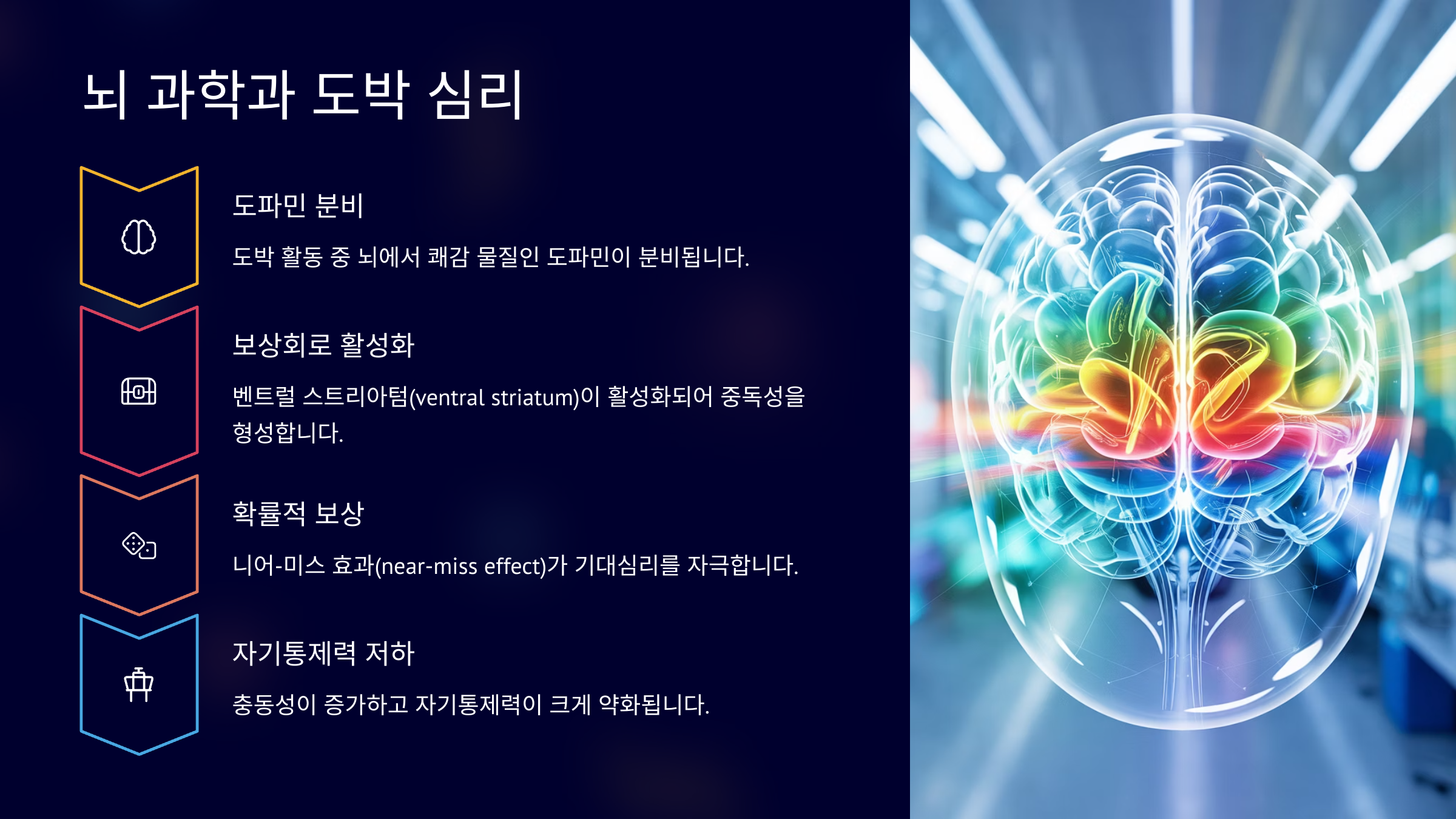 뇌 과학과 도박 심리

도파민 분비

도박 활동 중 뇌에서 쾌감 물질인 도파민이 분비됩니다.

보상회로 활성화

벤트럴 스트리아텀(ventral striatum)이 활성화되어 중독성을 형성합니다.

확률적 보상

니어-미스 효과(near-miss effect)가 기대심리를 자극합니다.

자기통제력 저하

충동성이 증가하고 자기통제력이 크게 약화됩니다.